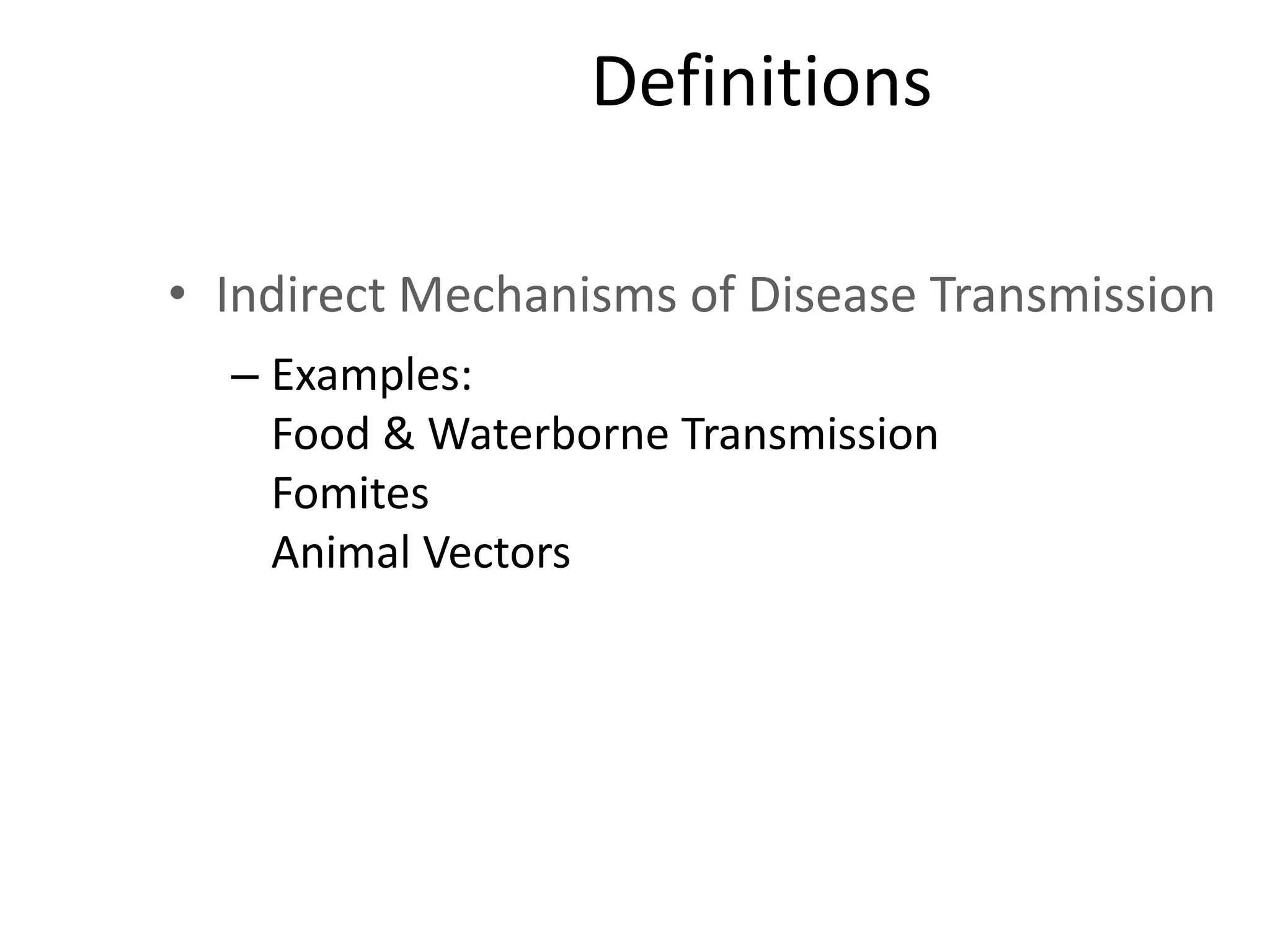 Definitions

• Indirect Mechanisms of Disease Transmission

– Examples:
Food & Waterborne Transmission
Fomites
Animal Vectors